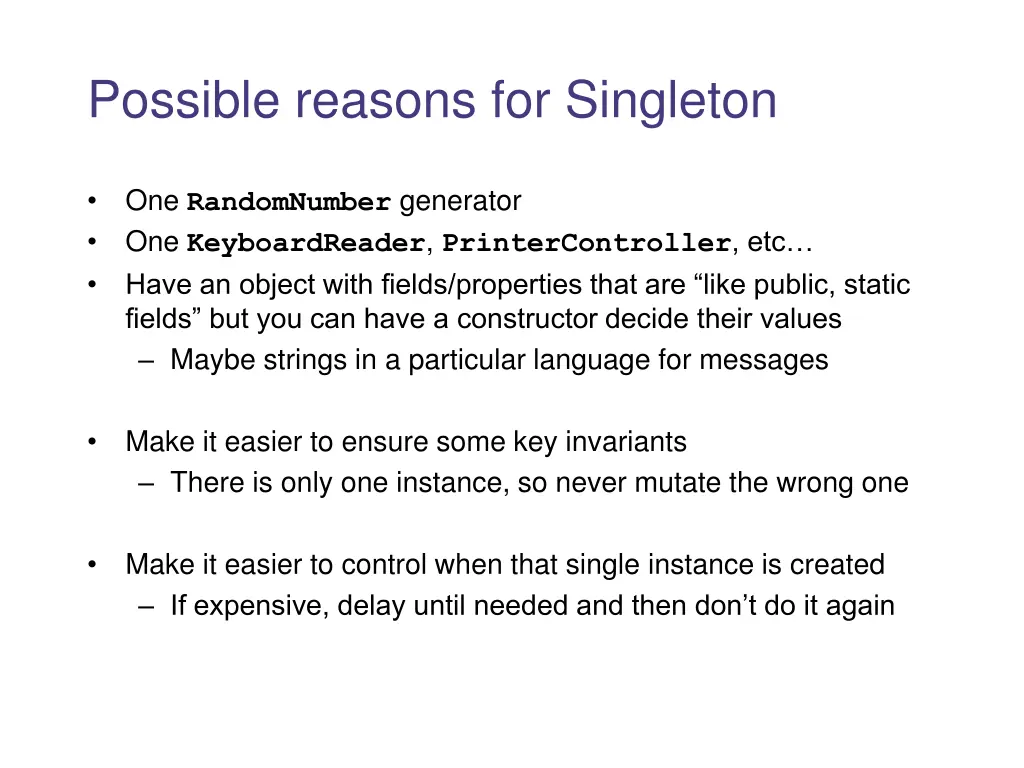 Possible reasons for Singleton

• One RandomNumber generator
• One KeyboardReader, PrinterController, etc…
• Have an object with fields/properties that are “like public, static fields” but you can have a constructor decide their values
  – Maybe strings in a particular language for messages

• Make it easier to ensure some key invariants
  – There is only one instance, so never mutate the wrong one

• Make it easier to control when that single instance is created
  – If expensive, delay until needed and then don’t do it again